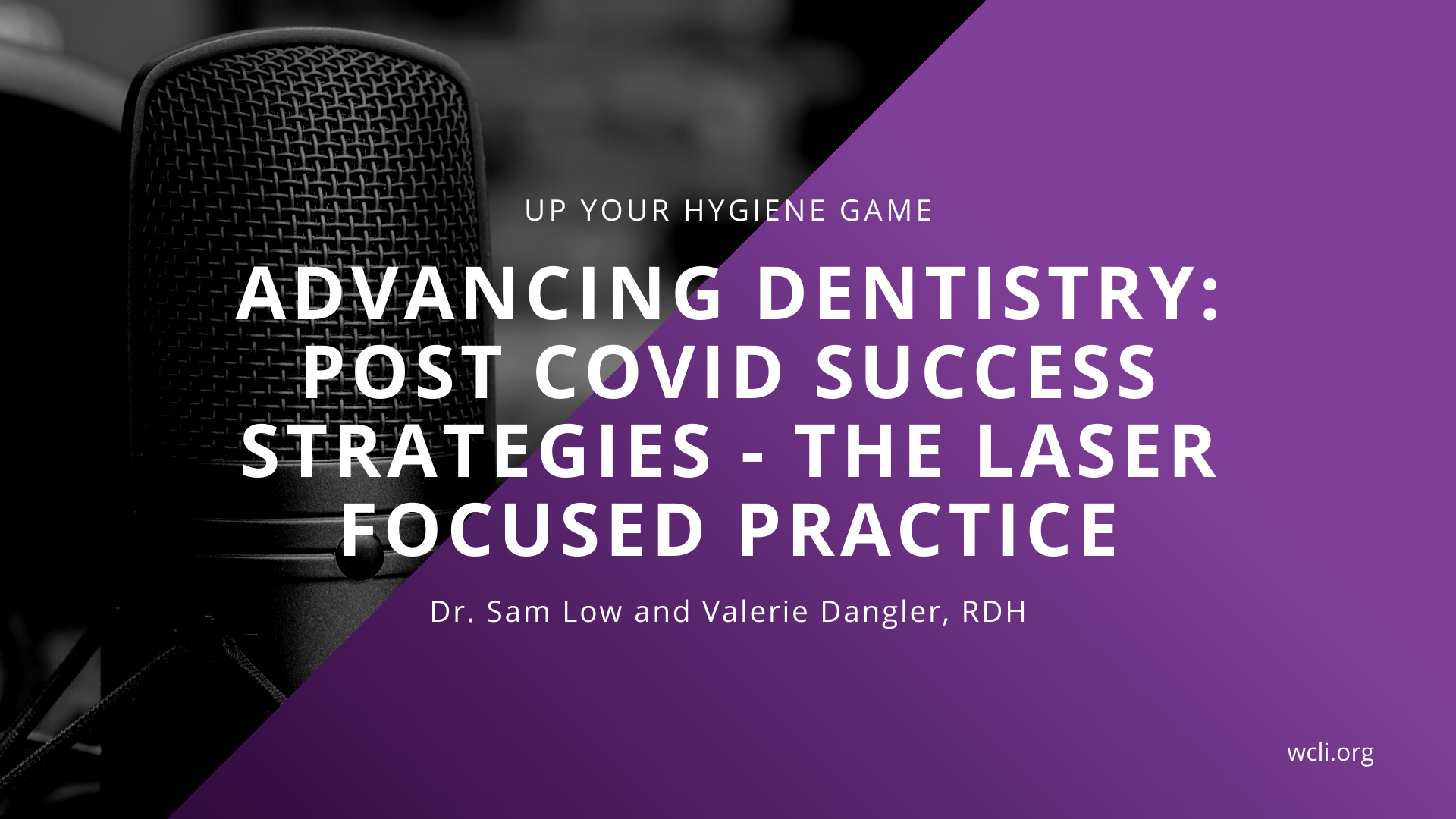 UP YOUR HYGIENE GAME

ADVANCING DENTISTRY: POST COVID SUCCESS STRATEGIES - THE LASER FOCUSED PRACTICE

Dr. Sam Low and Valerie Dangler, RDH

wcli.org